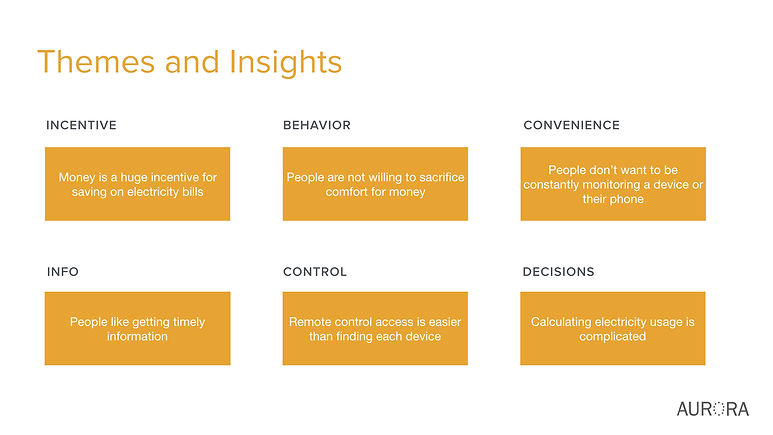 Themes and Insights

INCENTIVE

Money is a huge incentive for saving on electricity bills

BEHAVIOR

People are not willing to sacrifice comfort for money

CONVENIENCE

People don't want to be constantly monitoring a device or their phone

INFO

People like getting timely information

CONTROL

Remote control access is easier than finding each device

DECISIONS

Calculating electricity usage is complicated

AURORA